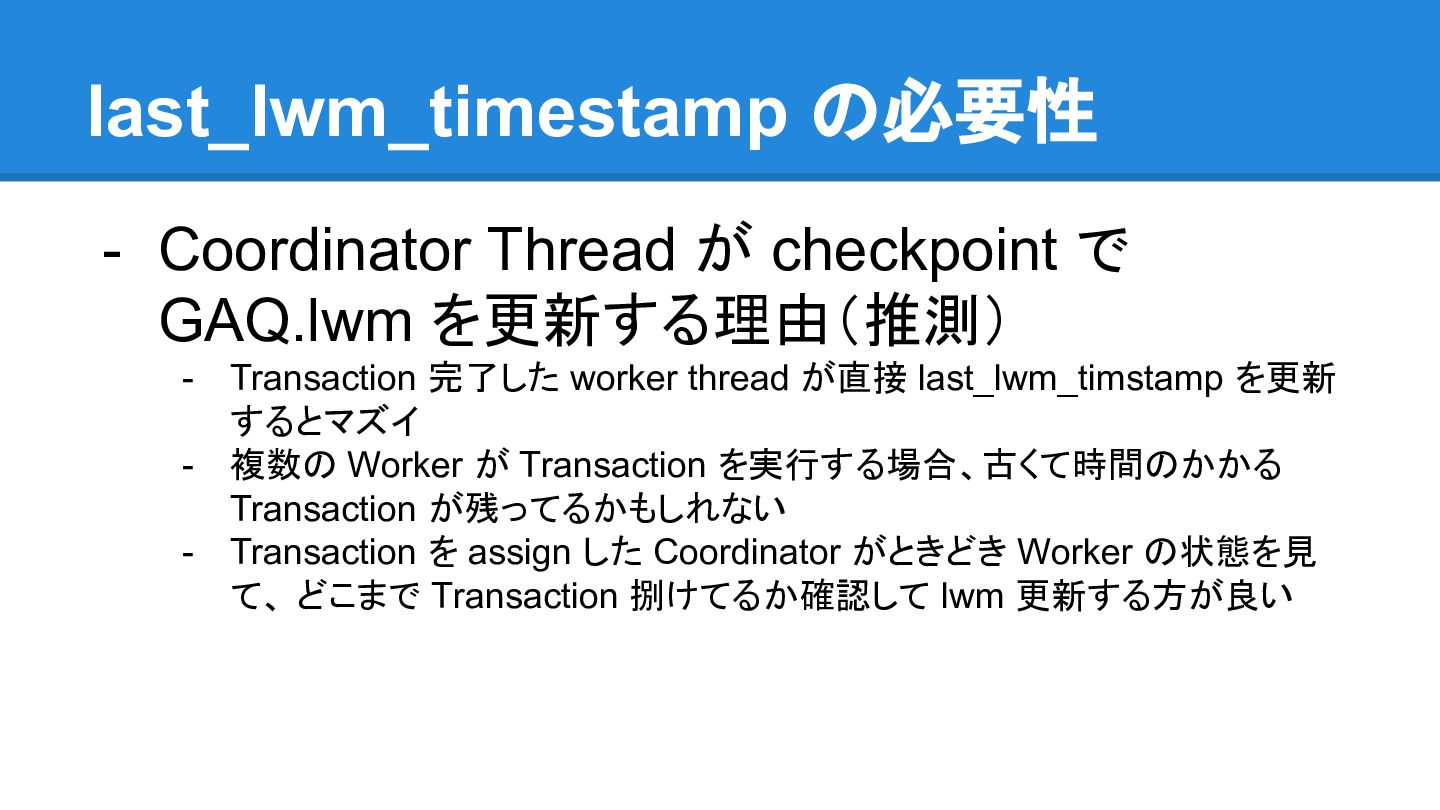 last_lwm_timestamp の必要性

- Coordinator Thread が checkpoint で GAQ.lwm を更新する理由（推測）
  - Transaction 完了した worker thread が直接 last_lwm_timstamp を更新するとマズイ
  - 複数の Worker が Transaction を実行する場合、古くて時間のかかる Transaction が残ってるかもしれない
  - Transaction を assign した Coordinator がときどき Worker の状態を見て、どこまで Transaction 捌けてるか確認して lwm 更新する方が良い